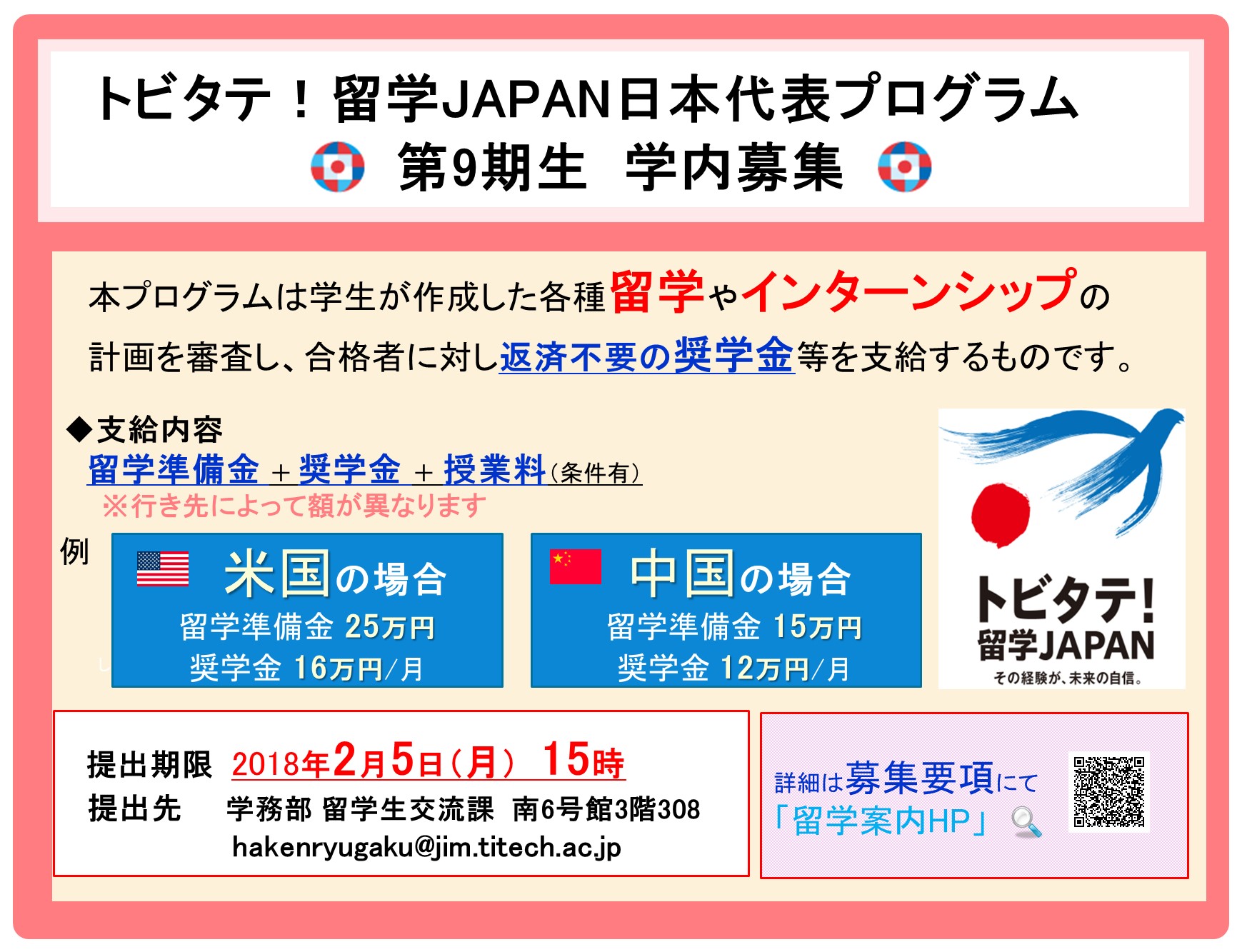 トビタテ！留学JAPAN日本代表プログラム
第9期生　学内募集

本プログラムは学生が作成した各種留学やインターンシップの計画を審査し、合格者に対し返済不要の奨学金等を支給するものです。

◆支給内容
留学準備金 ＋ 奨学金 ＋ 授業料（条件有）
※行き先によって額が異なります

例

米国の場合
留学準備金 25万円
奨学金 16万円/月

中国の場合
留学準備金 15万円
奨学金 12万円/月

トビタテ!
留学JAPAN
その経験が、未来の自信。

提出期限　2018年2月5日（月）　15時
提出先　学務部 留学生交流課　南6号館3階308
hakenryugaku@jim.titech.ac.jp

詳細は募集要項にて
「留学案内HP」